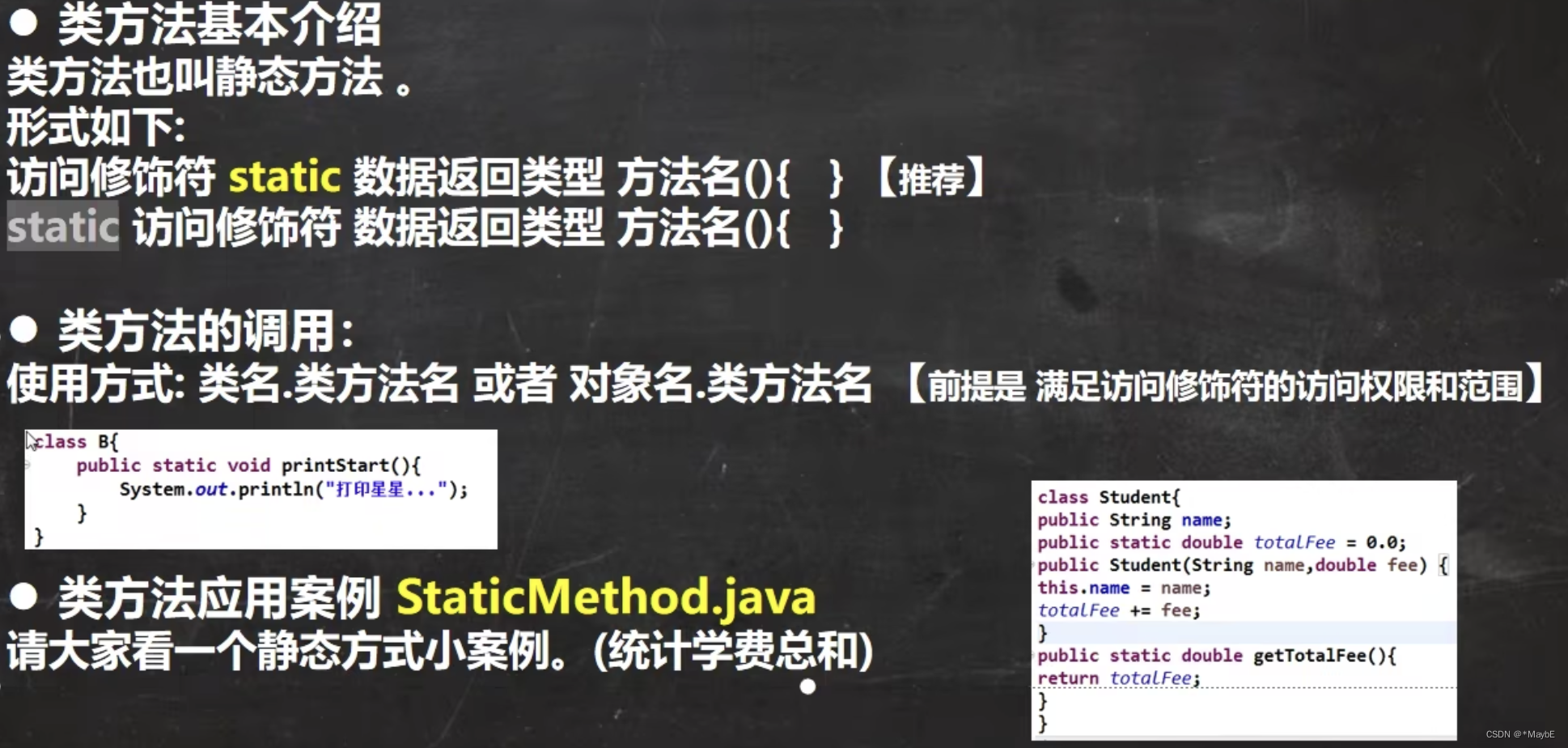 ● 类方法基本介绍
类方法也叫静态方法 。
形式如下:
访问修饰符 static 数据返回类型 方法名(){ } 【推荐】
static 访问修饰符 数据返回类型 方法名(){ }

● 类方法的调用:
使用方式: 类名.类方法名 或者 对象名.类方法名 【前提是 满足访问修饰符的访问权限和范围】

class B{
    public static void printStart(){
        System.out.println("打印星星...");
    }
}

● 类方法应用案例 StaticMethod.java
请大家看一个静态方式小案例。(统计学费总和)

class Student{
public String name;
public static double totalFee = 0.0;
public Student(String name,double fee) {
this.name = name;
totalFee += fee;
}
public static double getTotalFee(){
return totalFee;
}
}

CSDN @*MaybE